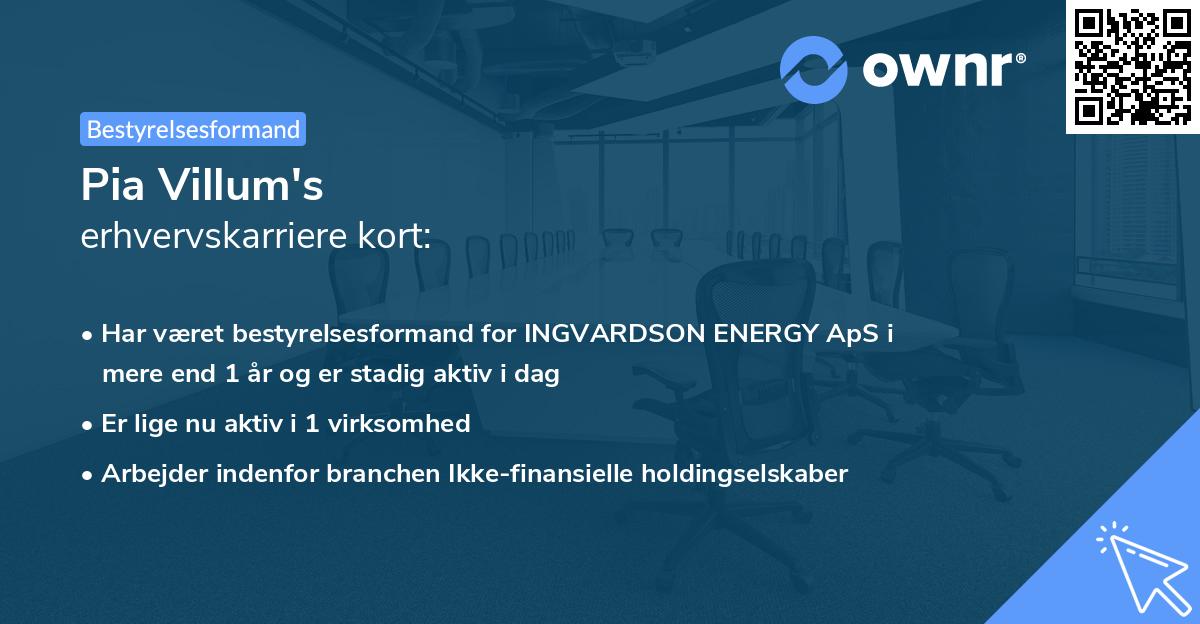 ownr®

Bestyrelsesformand

Pia Villum's
erhvervskarriere kort:

• Har været bestyrelsesformand for INGVARDSON ENERGY ApS i mere end 1 år og er stadig aktiv i dag
• Er lige nu aktiv i 1 virksomhed
• Arbejder indenfor branchen Ikke-finansielle holdingselskaber